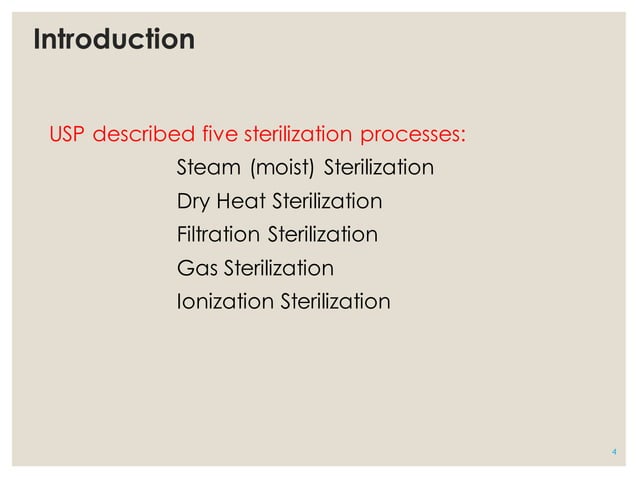 Introduction

USP described five sterilization processes:

Steam (moist) Sterilization
Dry Heat Sterilization
Filtration Sterilization
Gas Sterilization
Ionization Sterilization

4